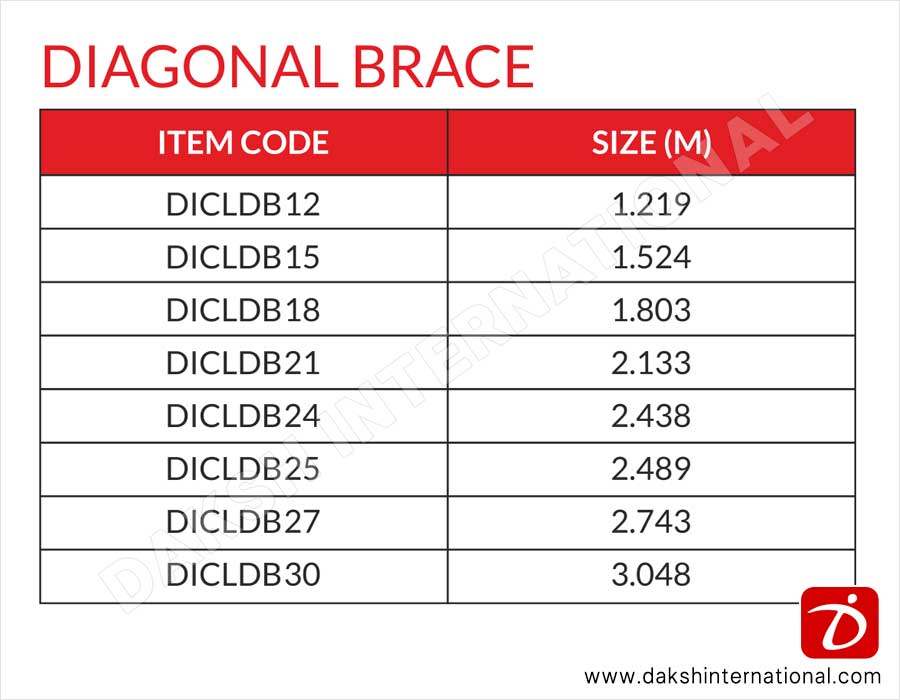 DIAGONAL BRACE

| ITEM CODE | SIZE (M) |
|---|---|
| DICLDB12 | 1.219 |
| DICLDB15 | 1.524 |
| DICLDB18 | 1.803 |
| DICLDB21 | 2.133 |
| DICLDB24 | 2.438 |
| DICLDB25 | 2.489 |
| DICLDB27 | 2.743 |
| DICLDB30 | 3.048 |

DAKSH INTERNATIONAL

www.dakshinternational.com